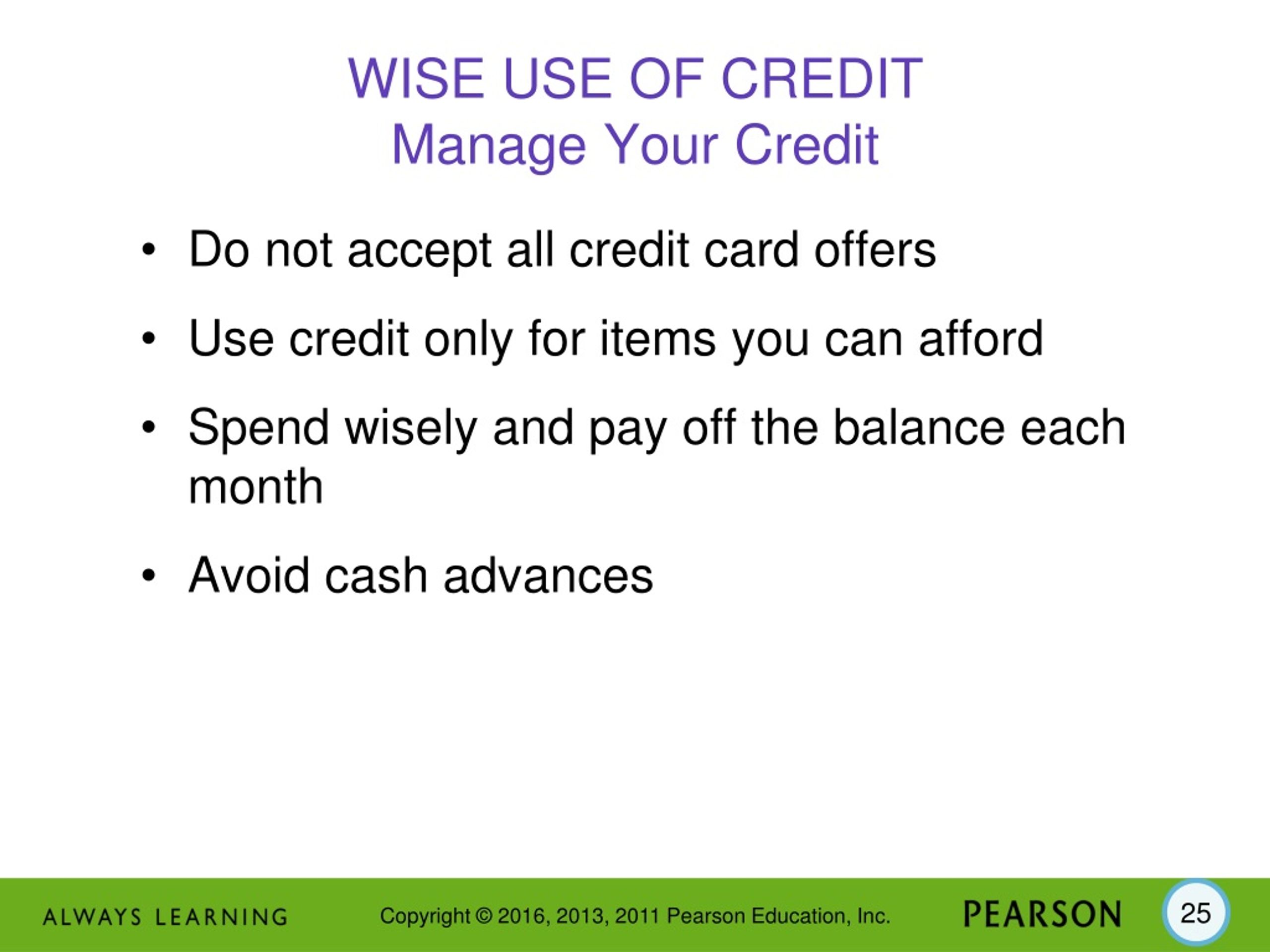 WISE USE OF CREDIT
Manage Your Credit

• Do not accept all credit card offers

• Use credit only for items you can afford

• Spend wisely and pay off the balance each month

• Avoid cash advances

ALWAYS LEARNING Copyright © 2016, 2013, 2011 Pearson Education, Inc. PEARSON 25